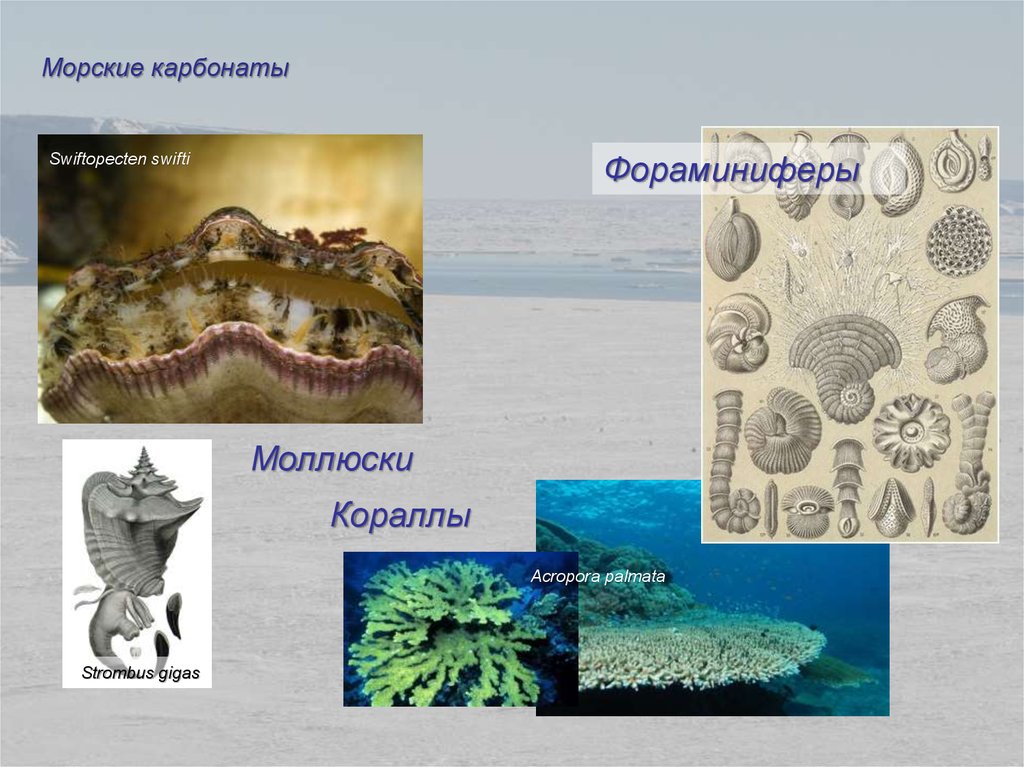 Морские карбонаты

Swiftopecten swifti

Фораминиферы

Моллюски

Кораллы

Acropora palmata

Strombus gigas